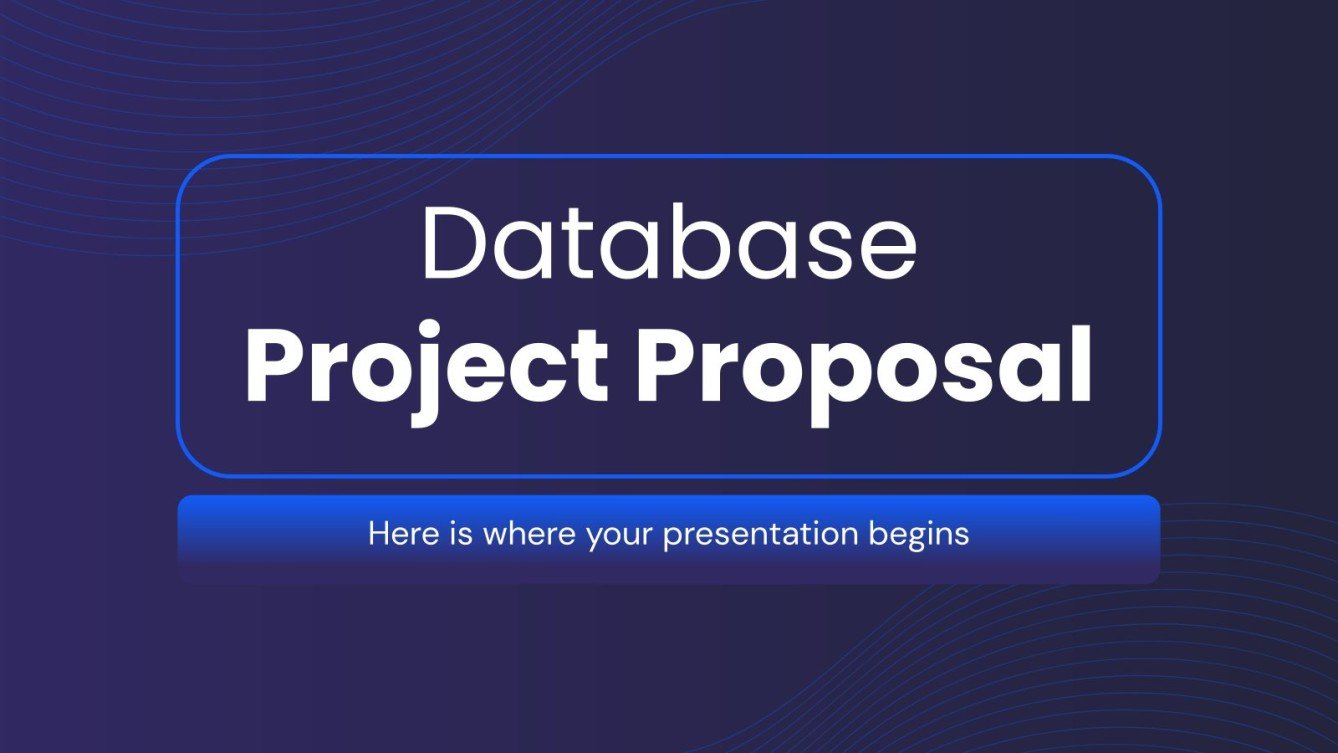 Database
Project Proposal

Here is where your presentation begins